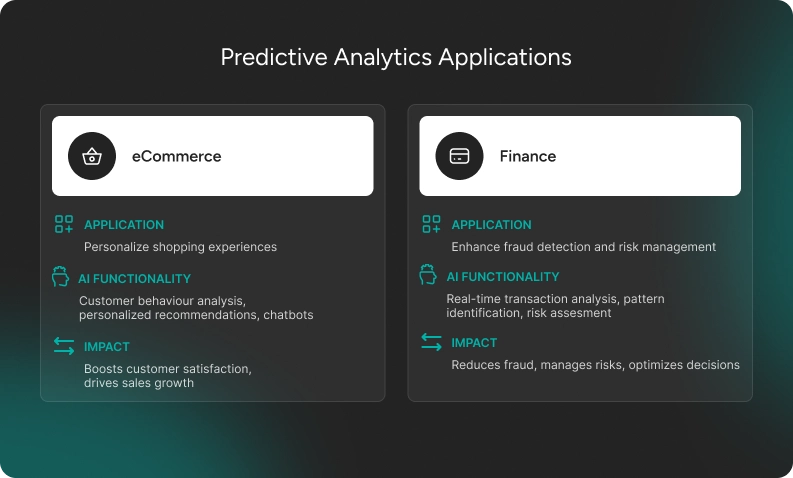 Predictive Analytics Applications

eCommerce

APPLICATION

Personalize shopping experiences

AI FUNCTIONALITY

Customer behaviour analysis, personalized recommendations, chatbots

IMPACT

Boosts customer satisfaction, drives sales growth

Finance

APPLICATION

Enhance fraud detection and risk management

AI FUNCTIONALITY

Real-time transaction analysis, pattern identification, risk assesment

IMPACT

Reduces fraud, manages risks, optimizes decisions